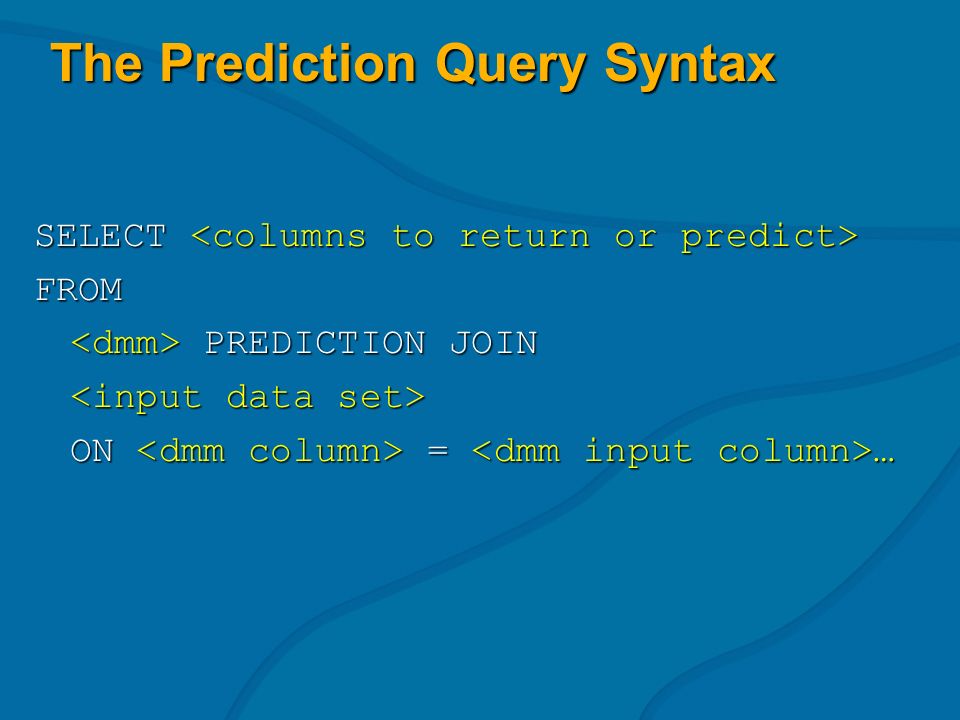 The Prediction Query Syntax

SELECT <columns to return or predict>
FROM
<dmm> PREDICTION JOIN
<input data set>
ON <dmm column> = <dmm input column>…